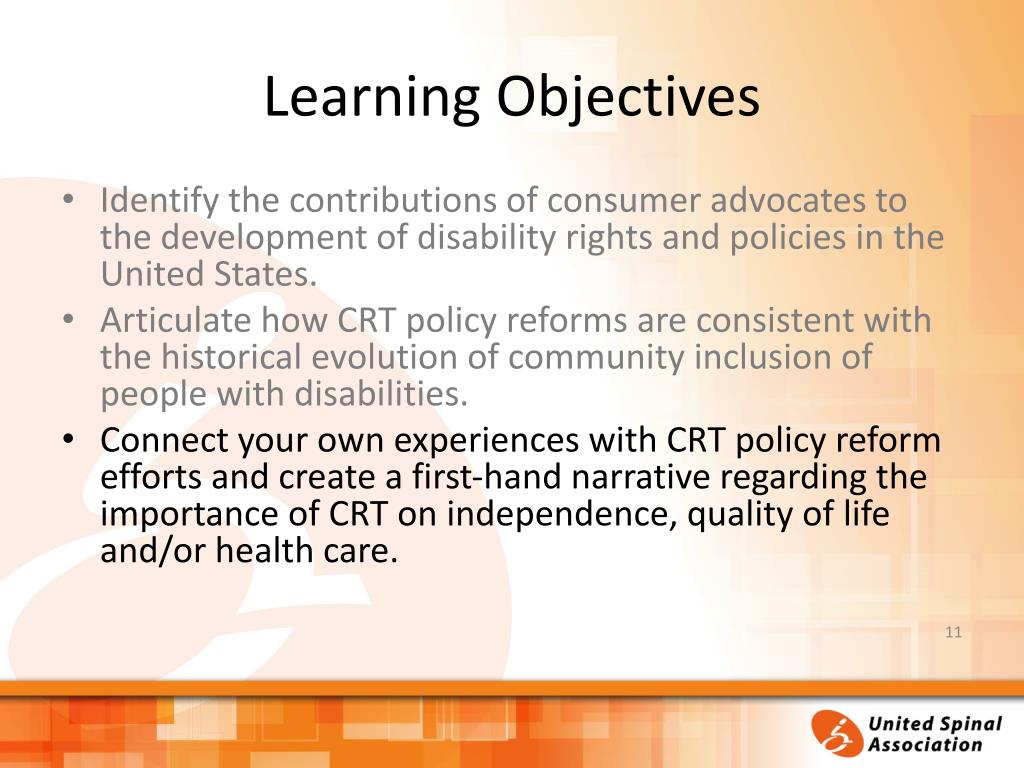 Learning Objectives

• Identify the contributions of consumer advocates to the development of disability rights and policies in the United States.
• Articulate how CRT policy reforms are consistent with the historical evolution of community inclusion of people with disabilities.
• Connect your own experiences with CRT policy reform efforts and create a first-hand narrative regarding the importance of CRT on independence, quality of life and/or health care.

11

United Spinal Association